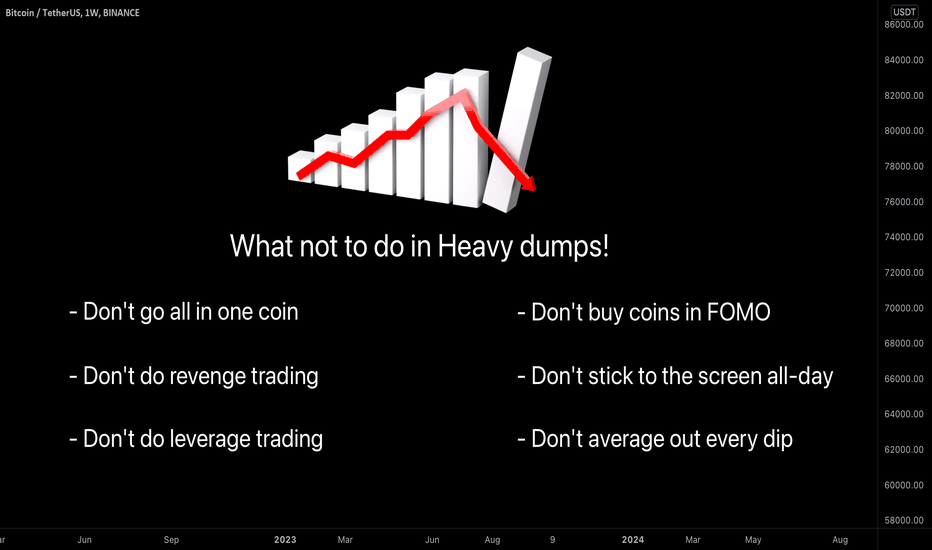 Bitcoin / TetherUS, 1W, BINANCE

USDT
86000.00
84000.00
82000.00
80000.00
78000.00
76000.00
74000.00
72000.00
70000.00
68000.00
66000.00
64000.00
62000.00
60000.00
58000.00

What not to do in Heavy dumps!

- Don't go all in one coin

- Don't do revenge trading

- Don't do leverage trading

- Don't buy coins in FOMO

- Don't stick to the screen all-day

- Don't average out every dip

Mar Jun Sep 2023 Mar Jun Aug 9 2024 Mar May Aug